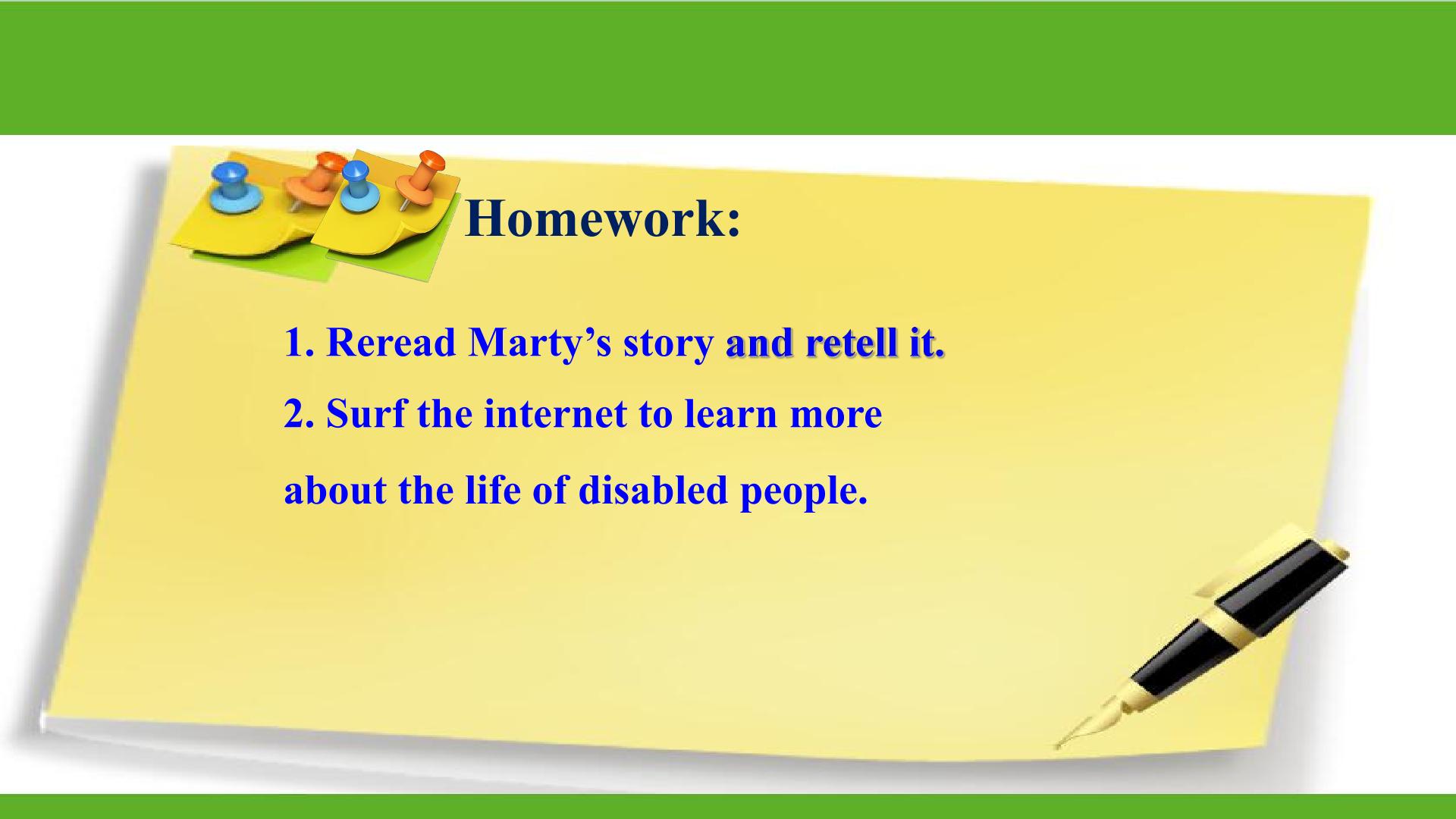 Homework:

1. Reread Marty’s story and retell it.

2. Surf the internet to learn more about the life of disabled people.